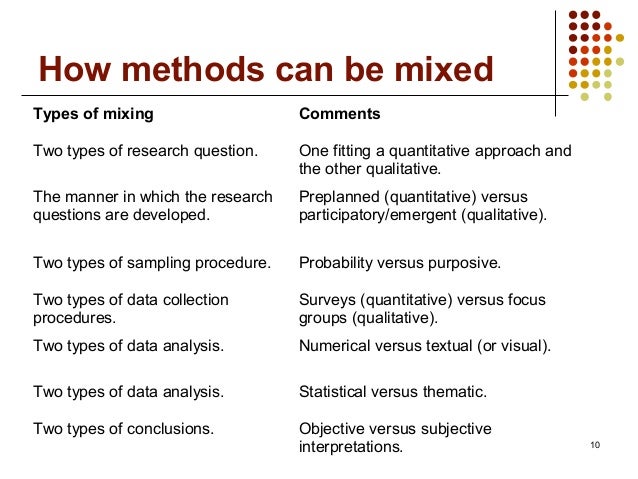 How methods can be mixed

| Types of mixing | Comments |
|---|---|
| Two types of research question. | One fitting a quantitative approach and the other qualitative. |
| The manner in which the research questions are developed. | Preplanned (quantitative) versus participatory/emergent (qualitative). |
| Two types of sampling procedure. | Probability versus purposive. |
| Two types of data collection procedures. | Surveys (quantitative) versus focus groups (qualitative). |
| Two types of data analysis. | Numerical versus textual (or visual). |
| Two types of data analysis. | Statistical versus thematic. |
| Two types of conclusions. | Objective versus subjective interpretations. |

10